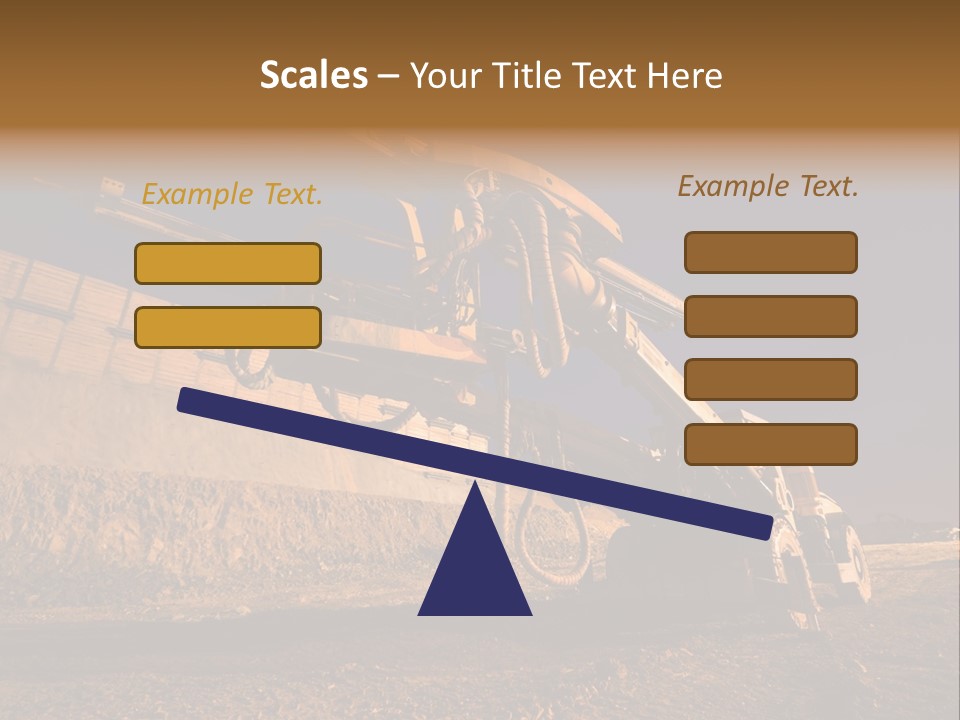 Scales – Your Title Text Here

Example Text.

Example Text.